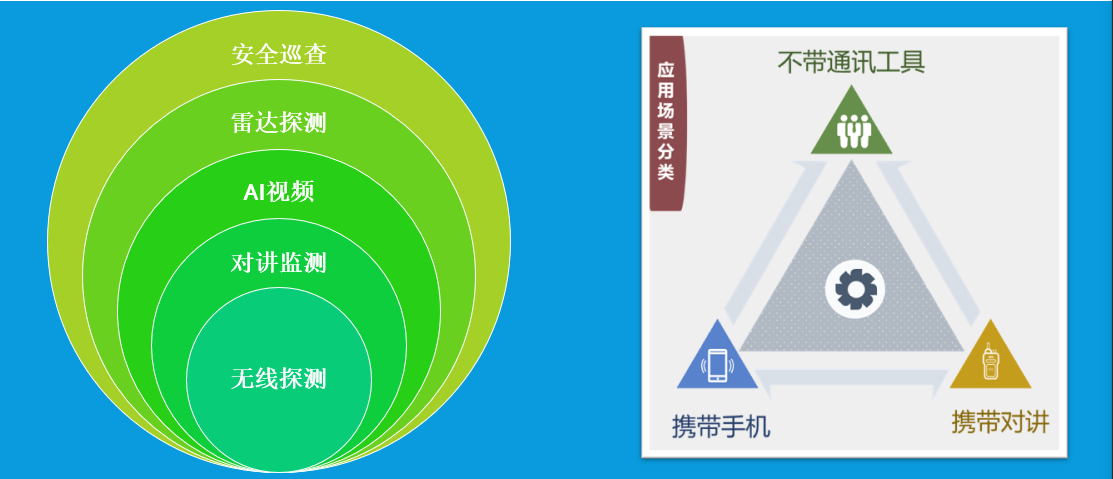 安全巡查

雷达探测

AI视频

对讲监测

无线探测

应用场景分类

不带通讯工具

携带手机

携带对讲